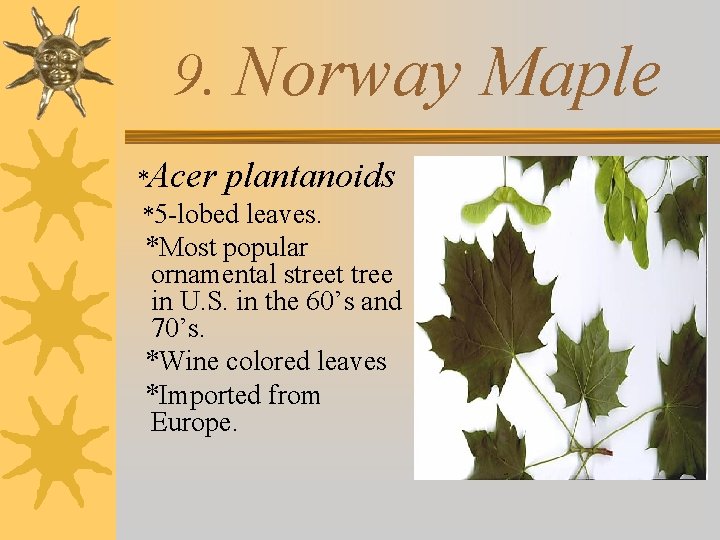 9. Norway Maple

*Acer plantanoids

*5-lobed leaves.

*Most popular ornamental street tree in U.S. in the 60’s and 70’s.

*Wine colored leaves

*Imported from Europe.